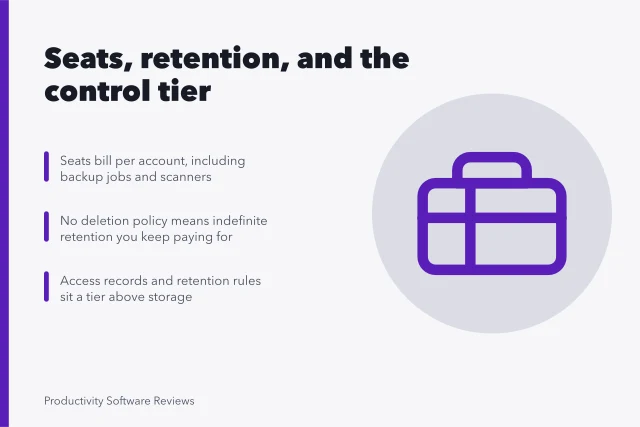 Seats, retention, and the control tier

Seats bill per account, including backup jobs and scanners

No deletion policy means indefinite retention you keep paying for

Access records and retention rules sit a tier above storage

Productivity Software Reviews